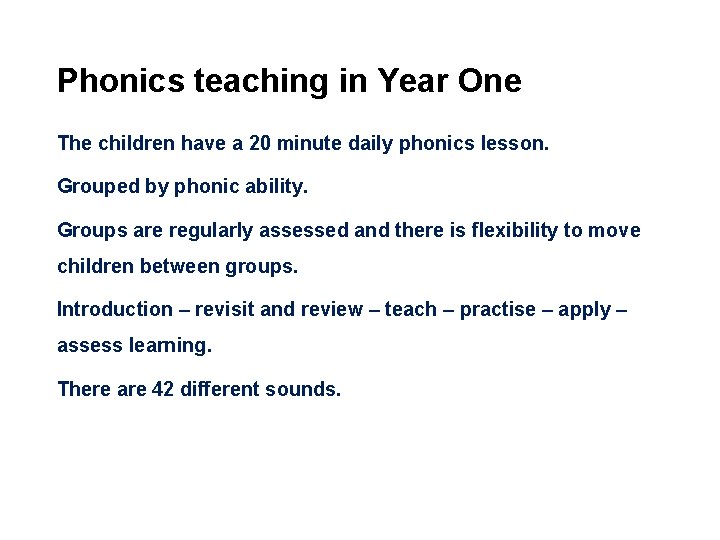 Phonics teaching in Year One

The children have a 20 minute daily phonics lesson.

Grouped by phonic ability.

Groups are regularly assessed and there is flexibility to move children between groups.

Introduction – revisit and review – teach – practise – apply – assess learning.

There are 42 different sounds.